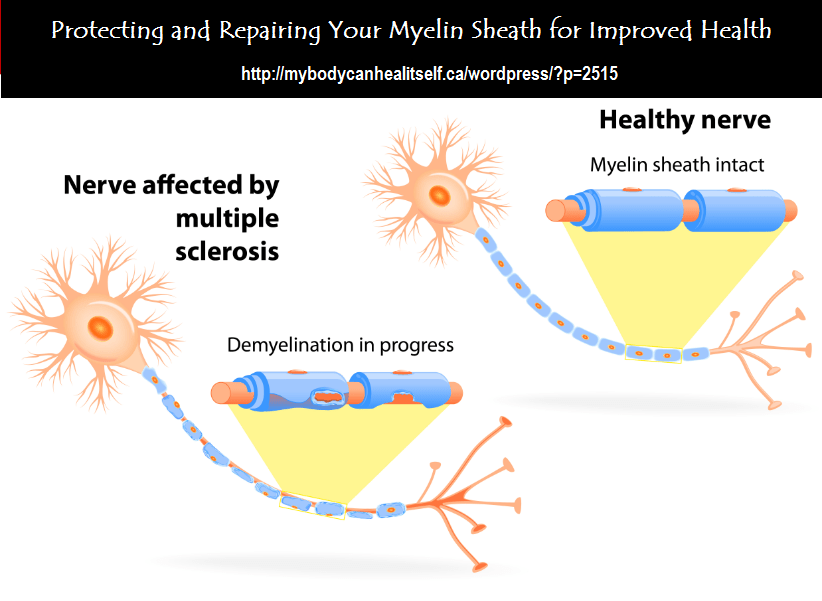 Protecting and Repairing Your Myelin Sheath for Improved Health

http://mybodycanhealitself.ca/wordpress/?p=2515

Healthy nerve

Myelin sheath intact

Nerve affected by multiple sclerosis

Demyelination in progress